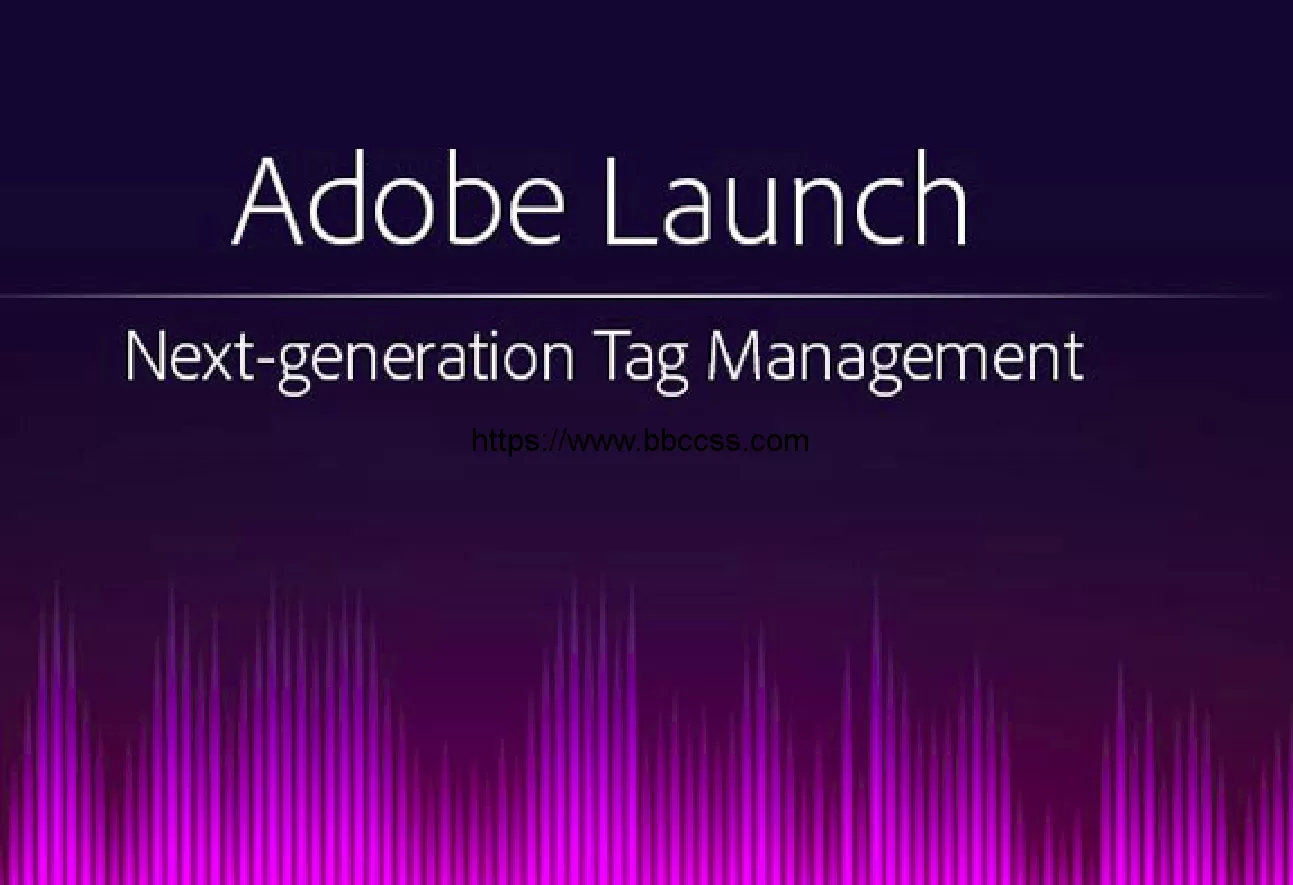 Adobe Launch

Next-generation Tag Management

https://www.bbccss.com